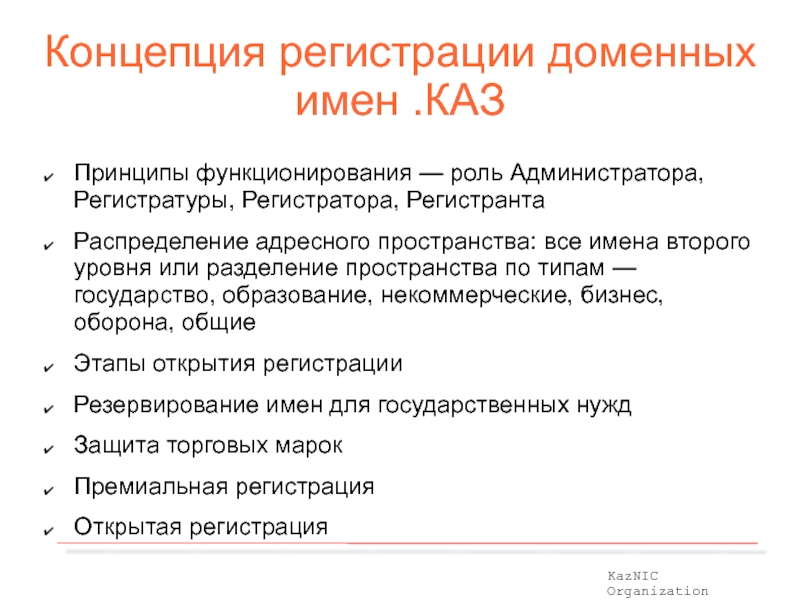 Концепция регистрации доменных имен .КАЗ

✔ Принципы функционирования — роль Администратора, Регистратуры, Регистратора, Регистранта

✔ Распределение адресного пространства: все имена второго уровня или разделение пространства по типам — государство, образование, некоммерческие, бизнес, оборона, общие

✔ Этапы открытия регистрации

✔ Резервирование имен для государственных нужд

✔ Защита торговых марок

✔ Премиальная регистрация

✔ Открытая регистрация

KazNIC Organization